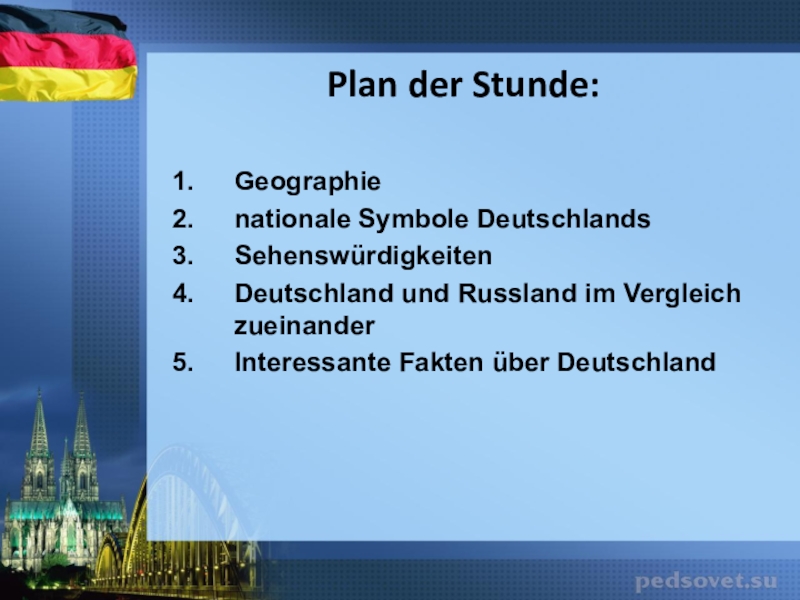 Plan der Stunde:

1. Geographie
2. nationale Symbole Deutschlands
3. Sehenswürdigkeiten
4. Deutschland und Russland im Vergleich zueinander
5. Interessante Fakten über Deutschland

pedsovet.su